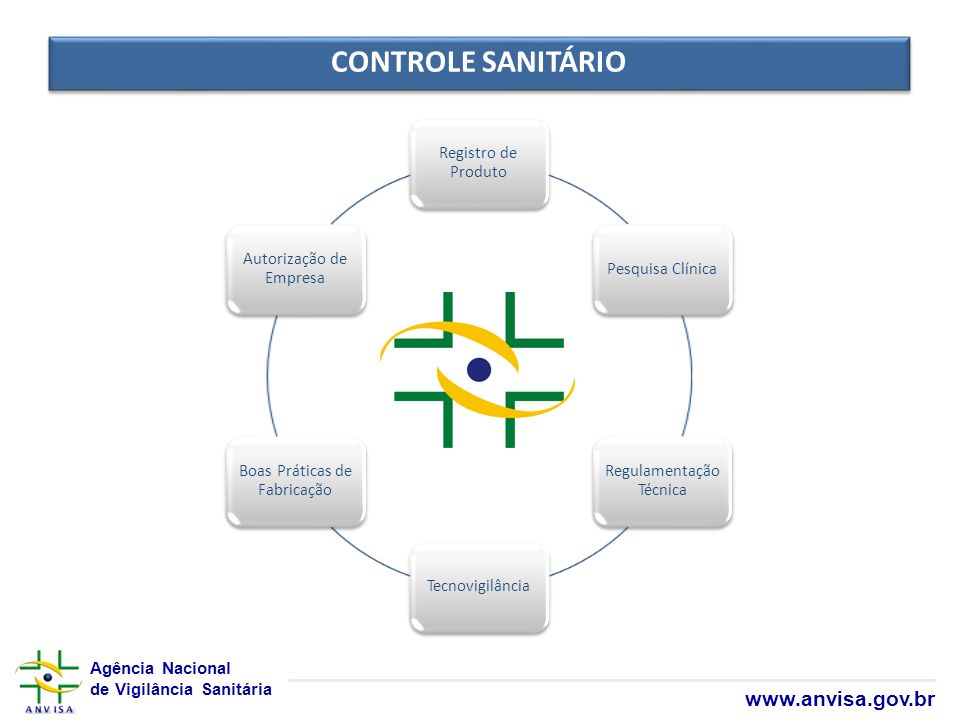 CONTROLE SANITÁRIO

Registro de Produto

Pesquisa Clínica

Regulamentação Técnica

Tecnovigilância

Boas Práticas de Fabricação

Autorização de Empresa

ANVISA

Agência Nacional de Vigilância Sanitária

www.anvisa.gov.br